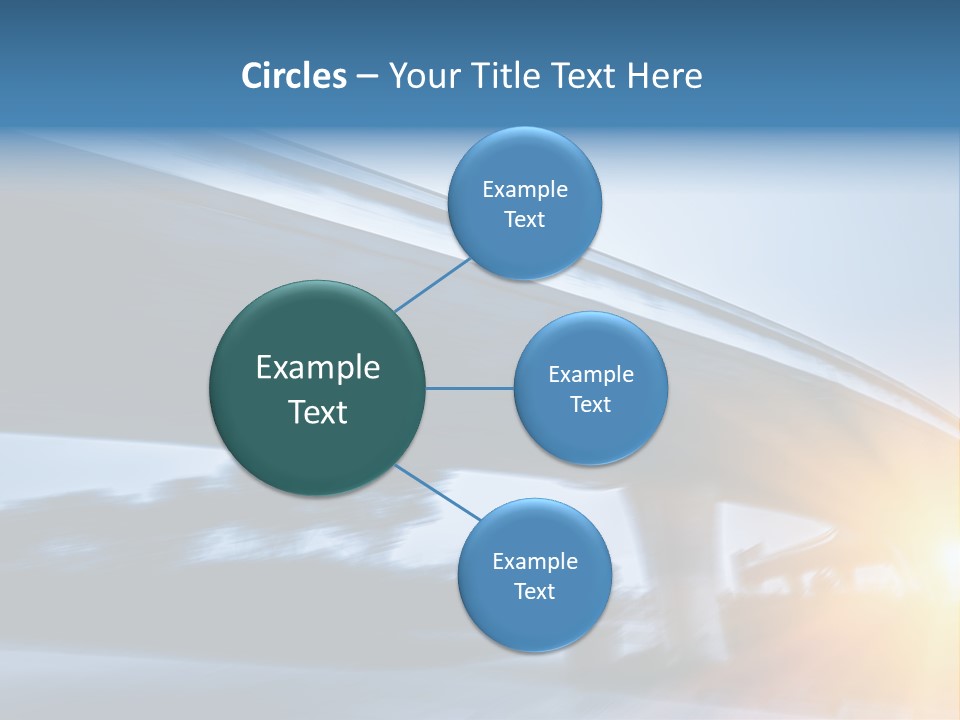 Circles – Your Title Text Here

Example Text

Example Text

Example Text

Example Text